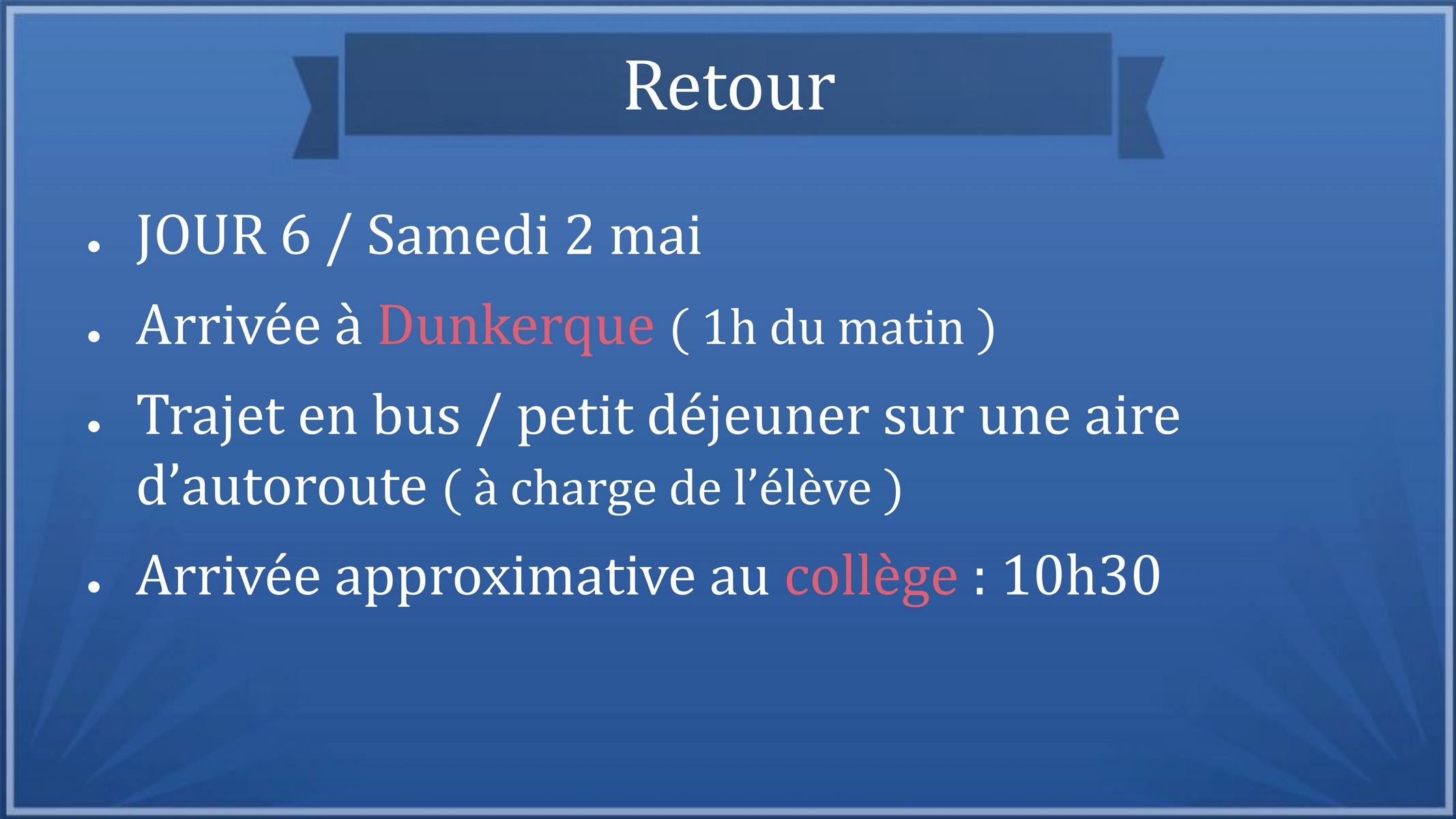 Retour

- JOUR 6 / Samedi 2 mai
- Arrivée à Dunkerque ( 1h du matin )
- Trajet en bus / petit déjeuner sur une aire d’autoroute ( à charge de l’élève )
- Arrivée approximative au collège : 10h30